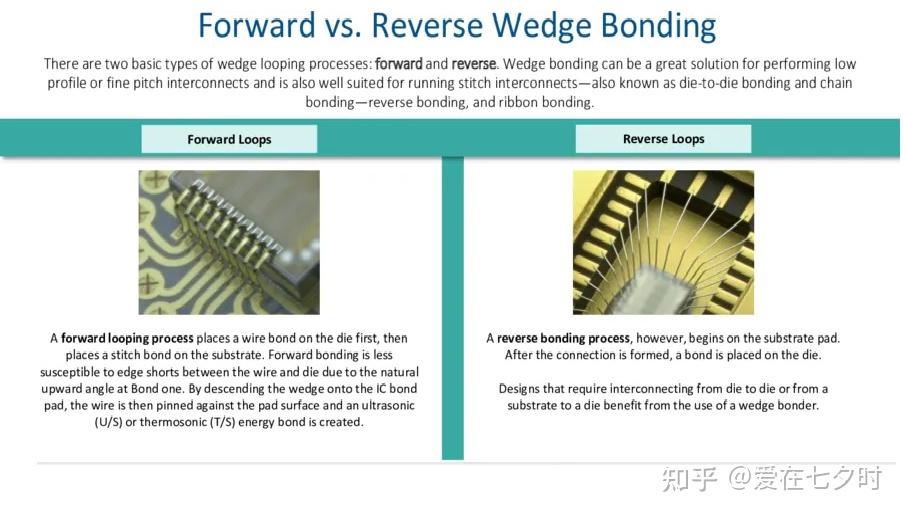 Forward vs. Reverse Wedge Bonding

There are two basic types of wedge looping processes: forward and reverse. Wedge bonding can be a great solution for performing low profile or fine pitch interconnects and is also well suited for running stitch interconnects—also known as die-to-die bonding and chain bonding—reverse bonding, and ribbon bonding.

Forward Loops

A forward looping process places a wire bond on the die first, then places a stitch bond on the substrate. Forward bonding is less susceptible to edge shorts between the wire and die due to the natural upward angle at Bond one. By descending the wedge onto the IC bond pad, the wire is then pinned against the pad surface and an ultrasonic (U/S) or thermosonic (T/S) energy bond is created.

Reverse Loops

A reverse bonding process, however, begins on the substrate pad. After the connection is formed, a bond is placed on the die.

Designs that require interconnecting from die to die or from a substrate to a die benefit from the use of a wedge bonder.

知乎 @爱在七夕时